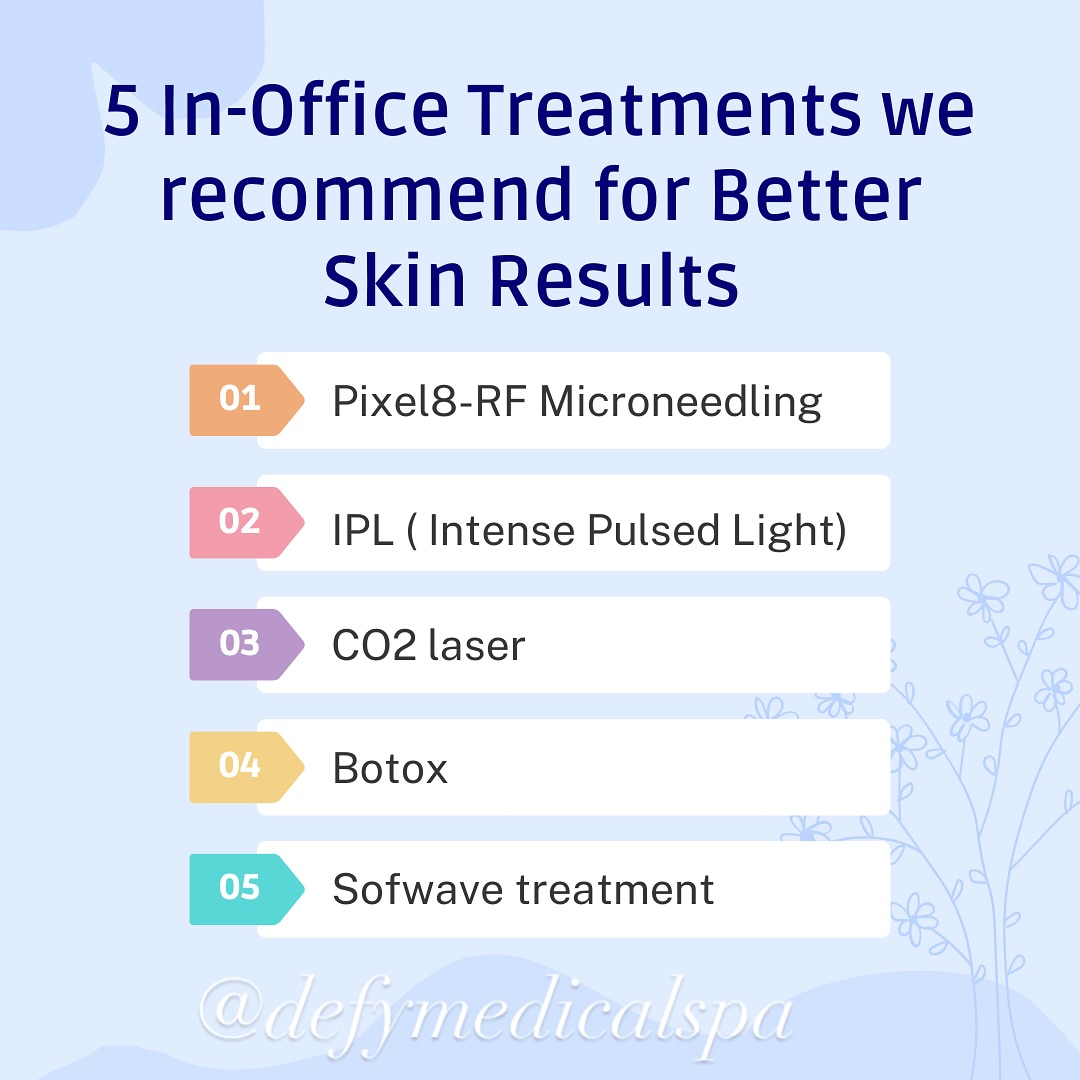 5 In-Office Treatments we recommend for Better Skin Results

01 Pixel8-RF Microneedling

02 IPL ( Intense Pulsed Light)

03 CO2 laser

04 Botox

05 Sofwave treatment

@defymedicalspa